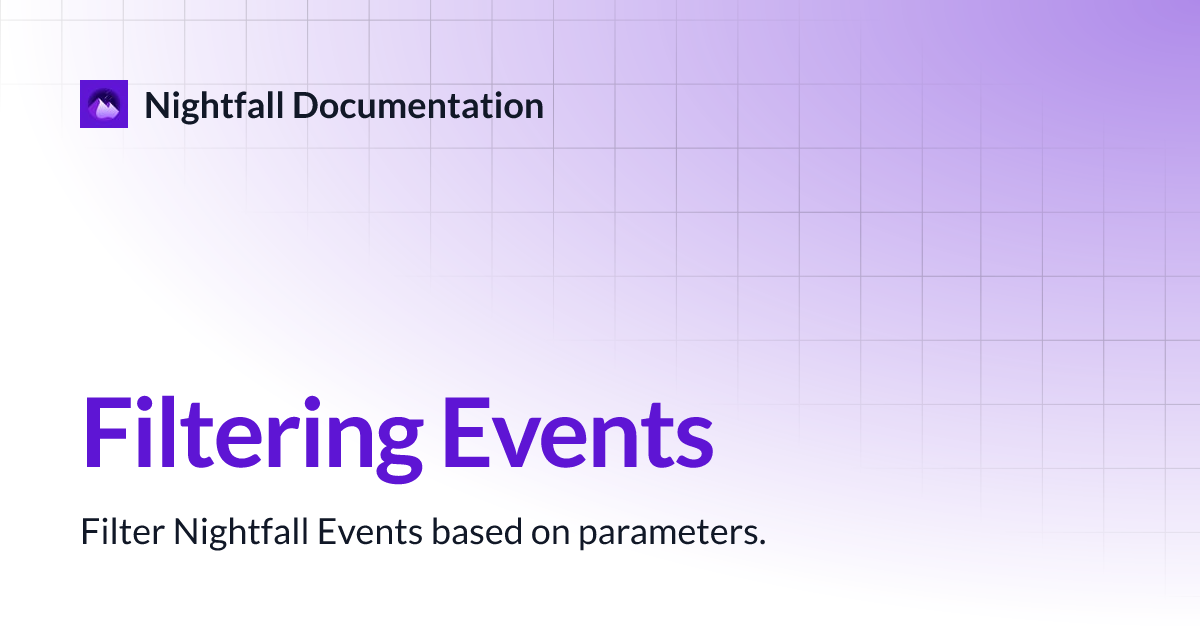 Nightfall Documentation

Filtering Events

Filter Nightfall Events based on parameters.